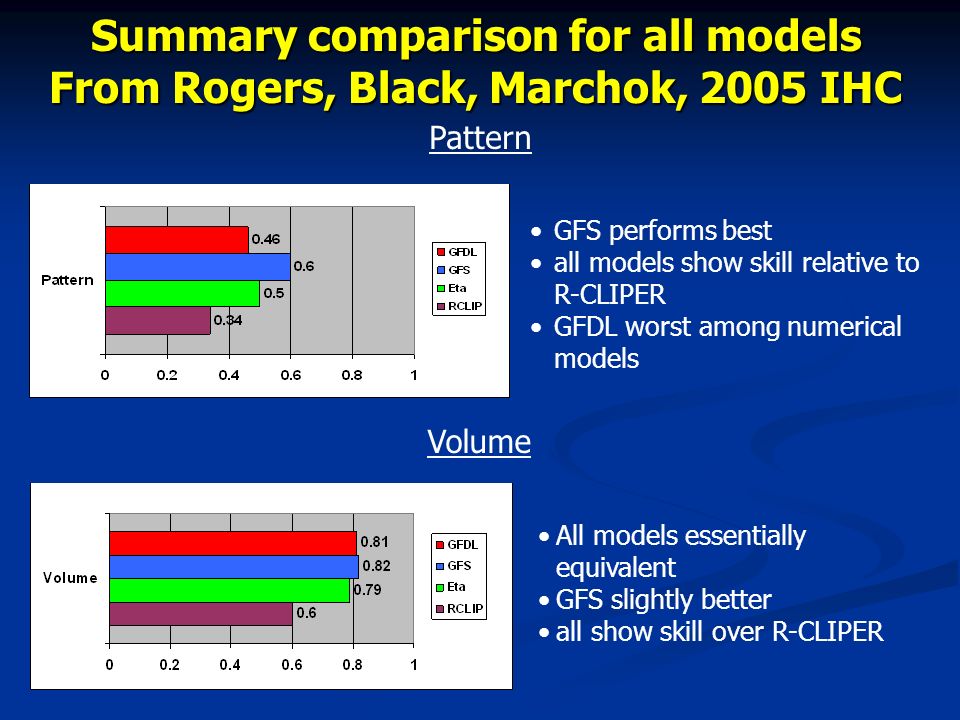 Summary comparison for all models
From Rogers, Black, Marchok, 2005 IHC

Pattern

Pattern
0.46
0.6
0.5
0.34
0 0.2 0.4 0.6 0.8 1
GFDL
GFS
Eta
RCLIP

• GFS performs best
• all models show skill relative to R-CLIPER
• GFDL worst among numerical models

Volume

Volume
0.81
0.82
0.79
0.6
0 0.2 0.4 0.6 0.8 1
GFDL
GFS
Eta
RCLIP

• All models essentially equivalent
• GFS slightly better
• all show skill over R-CLIPER